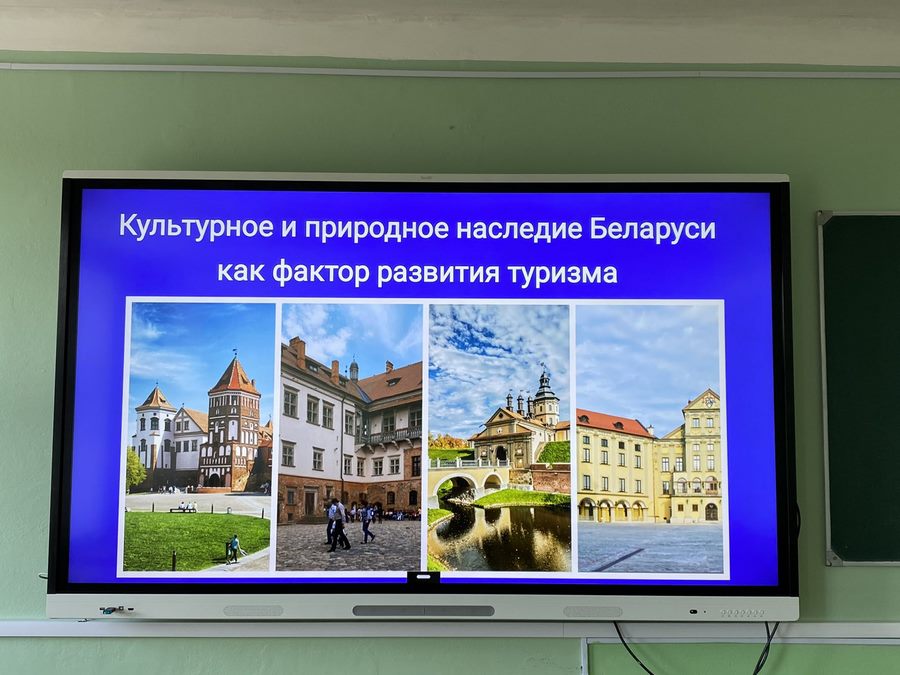 Культурное и природное наследие Беларуси как фактор развития туризма